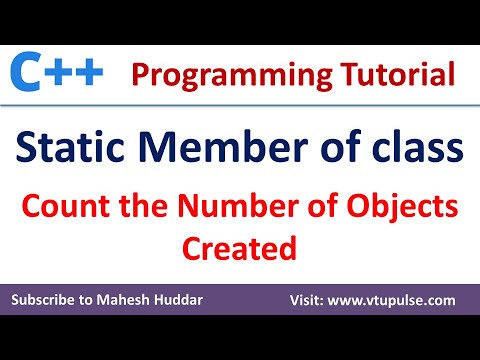 C++ Programming Tutorial

Static Member of class

Count the Number of Objects Created

Subscribe to Mahesh Huddar

Visit: www.vtupulse.com